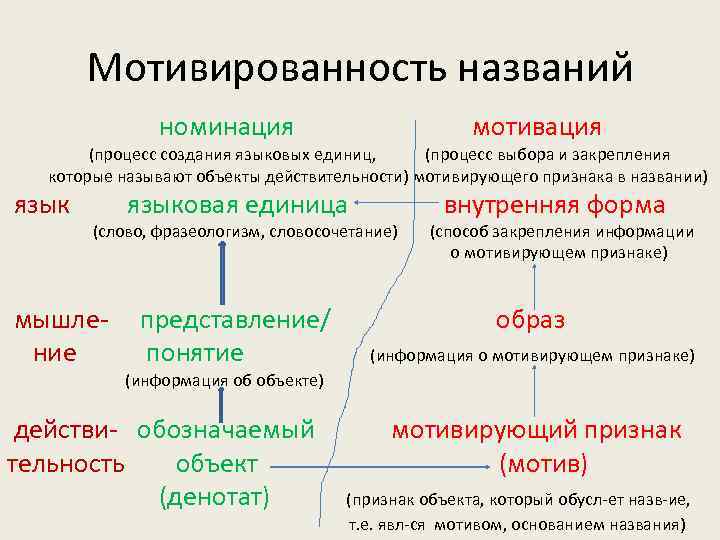 Мотивированность названий

номинация
(процесс создания языковых единиц, которые называют объекты действительности)

мотивация
(процесс выбора и закрепления мотивирующего признака в названии)

язык

языковая единица
(слово, фразеологизм, словосочетание)

внутренняя форма
(способ закрепления информации о мотивирующем признаке)

мышление

представление/ понятие
(информация об объекте)

образ
(информация о мотивирующем признаке)

действительность

обозначаемый объект
(денотат)

мотивирующий признак
(мотив)
(признак объекта, который обусл-ет назв-ие, т.е. явл-ся мотивом, основанием названия)